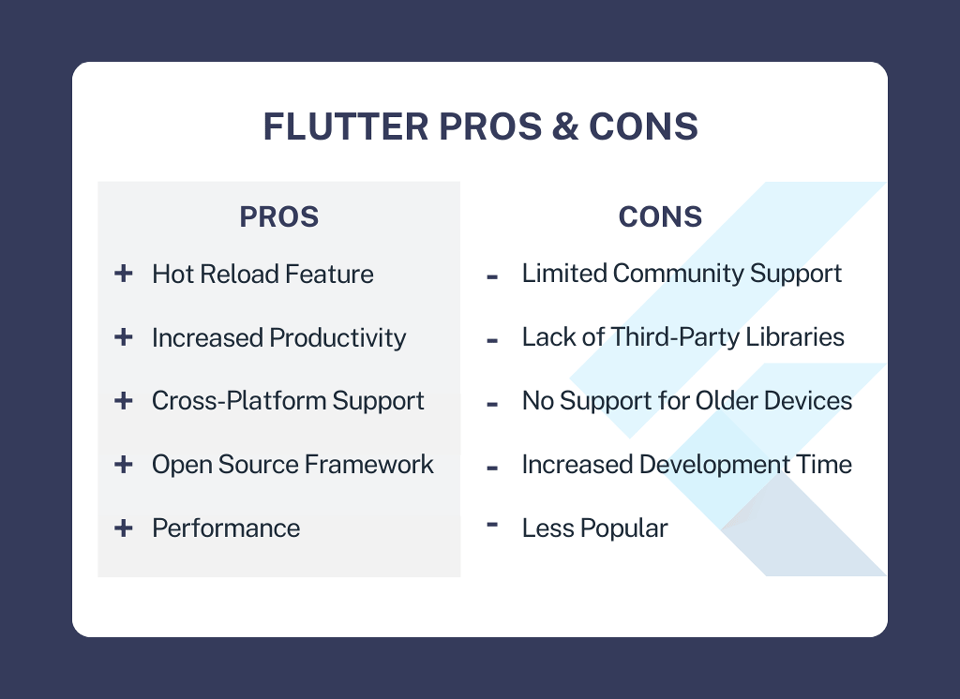 FLUTTER PROS & CONS

PROS

+ Hot Reload Feature

+ Increased Productivity

+ Cross-Platform Support

+ Open Source Framework

+ Performance

CONS

- Limited Community Support

- Lack of Third-Party Libraries

- No Support for Older Devices

- Increased Development Time

- Less Popular